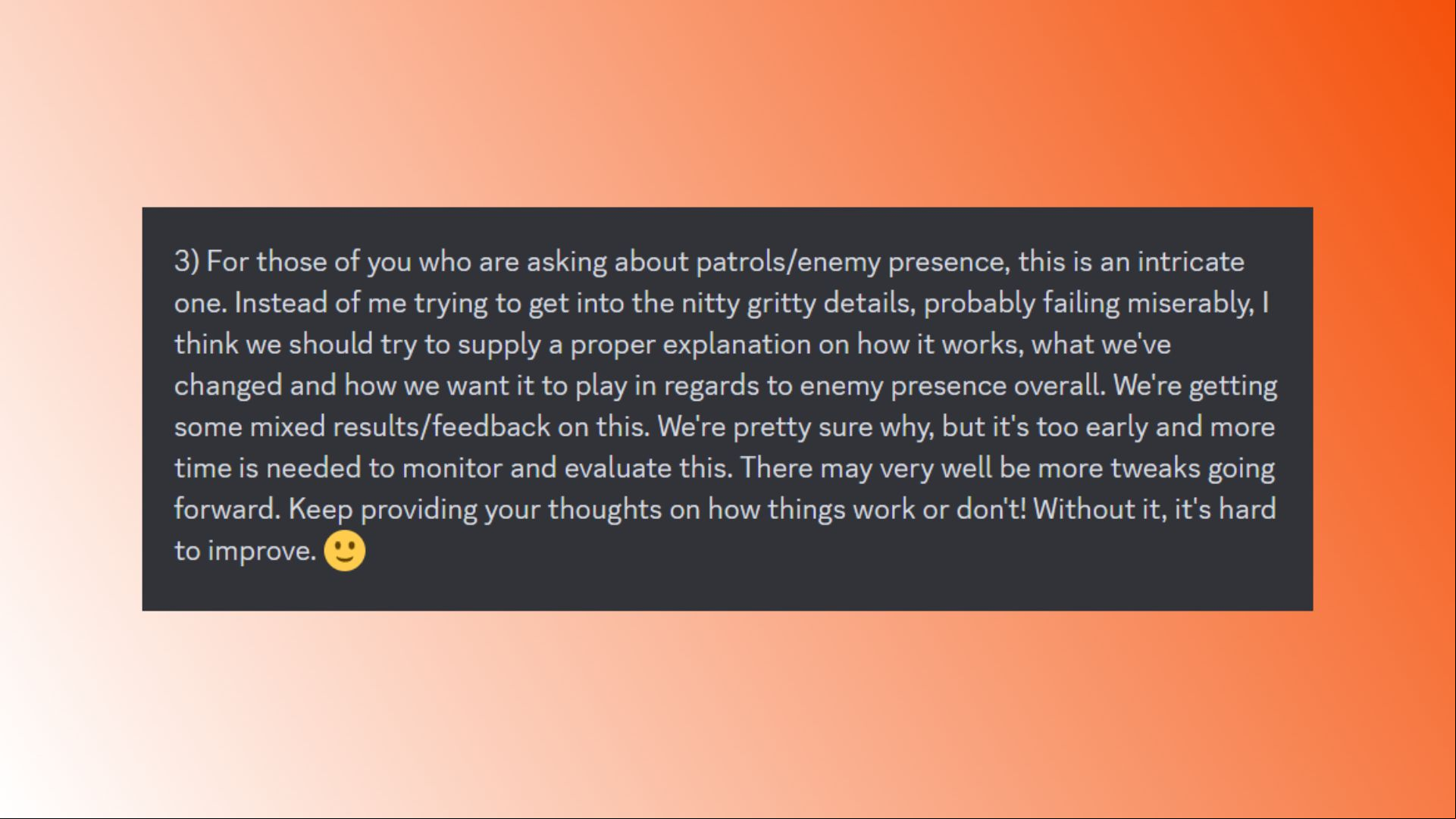 3) For those of you who are asking about patrols/enemy presence, this is an intricate one. Instead of me trying to get into the nitty gritty details, probably failing miserably, I think we should try to supply a proper explanation on how it works, what we've changed and how we want it to play in regards to enemy presence overall. We're getting some mixed results/feedback on this. We're pretty sure why, but it's too early and more time is needed to monitor and evaluate this. There may very well be more tweaks going forward. Keep providing your thoughts on how things work or don't! Without it, it's hard to improve. 🙂